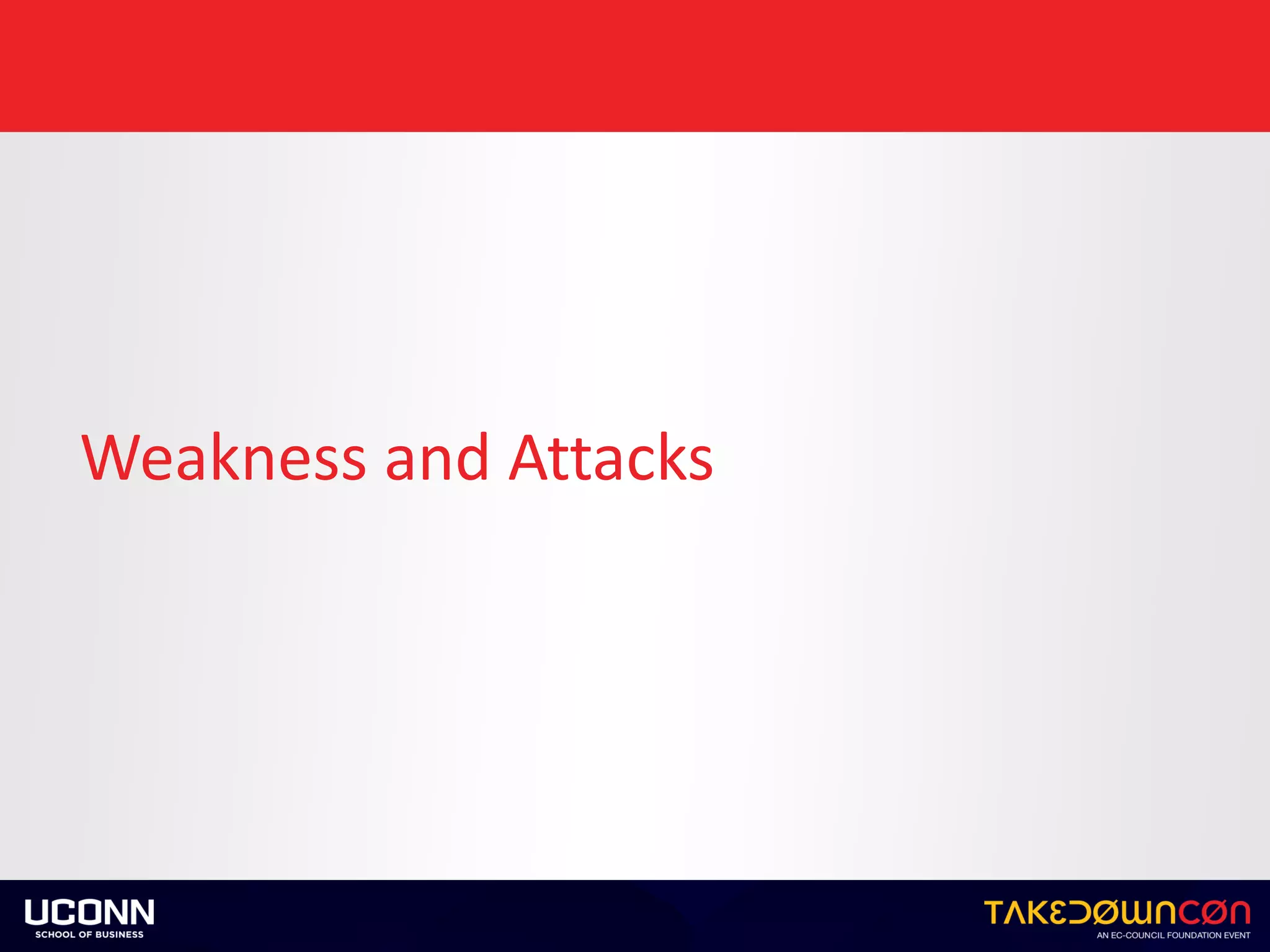 Weakness and Attacks

UCONN
SCHOOL OF BUSINESS

TAKEDOWNCON
AN EC-COUNCIL FOUNDATION EVENT